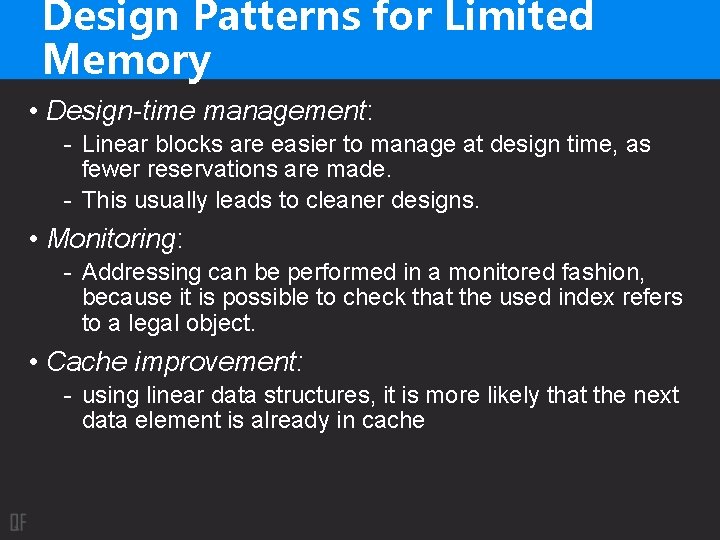 Design Patterns for Limited Memory

• Design-time management:
- Linear blocks are easier to manage at design time, as fewer reservations are made.
- This usually leads to cleaner designs.

• Monitoring:
- Addressing can be performed in a monitored fashion, because it is possible to check that the used index refers to a legal object.

• Cache improvement:
- using linear data structures, it is more likely that the next data element is already in cache

QF